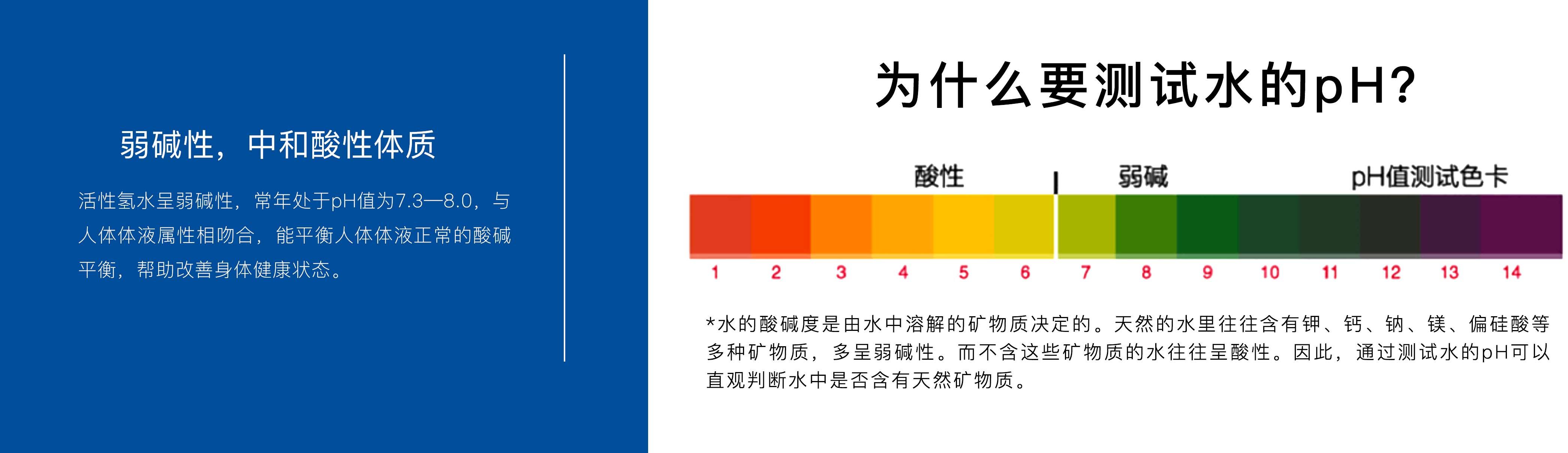 弱碱性，中和酸性体质

活性氢水呈弱碱性，常年处于pH值为7.3—8.0，与人体体液属性相吻合，能平衡人体体液正常的酸碱平衡，帮助改善身体健康状态。

为什么要测试水的pH?

酸性

弱碱

pH值测试色卡

1 2 3 4 5 6 7 8 9 10 11 12 13 14

*水的酸碱度是由水中溶解的矿物质决定的。天然的水里往往含有钾、钙、钠、镁、偏硅酸等多种矿物质，多呈弱碱性。而不含这些矿物质的水往往呈酸性。因此，通过测试水的pH可以直观判断水中是否含有天然矿物质。